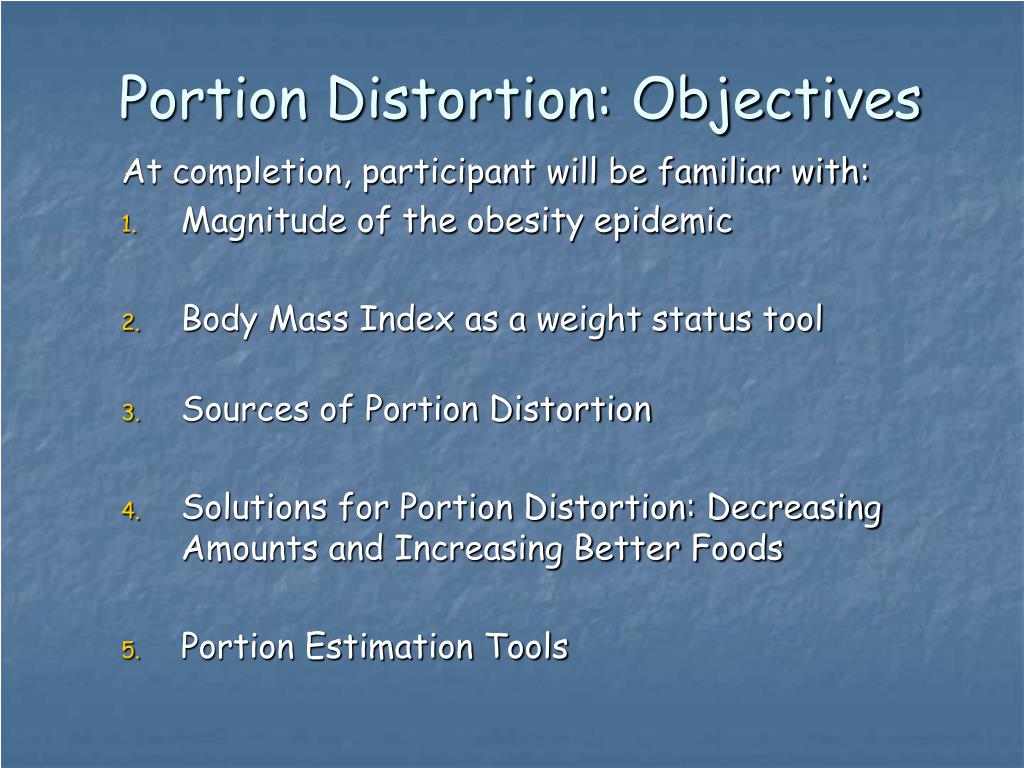 Portion Distortion: Objectives

At completion, participant will be familiar with:

1. Magnitude of the obesity epidemic

2. Body Mass Index as a weight status tool

3. Sources of Portion Distortion

4. Solutions for Portion Distortion: Decreasing Amounts and Increasing Better Foods

5. Portion Estimation Tools